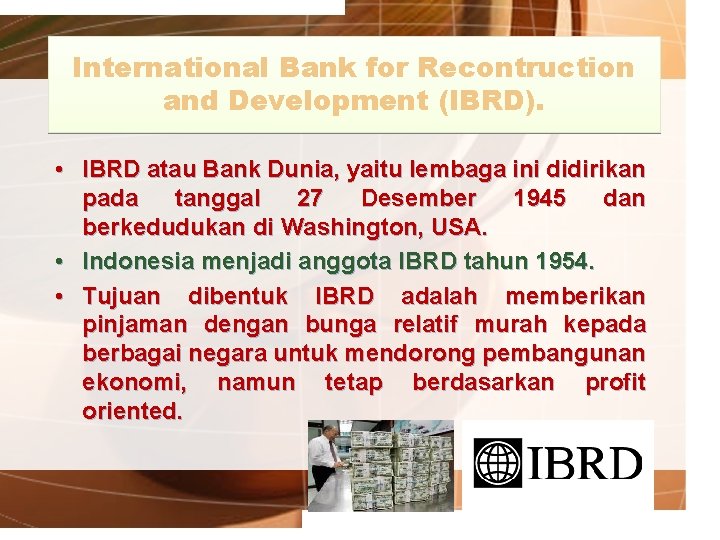 International Bank for Recontruction and Development (IBRD).

• IBRD atau Bank Dunia, yaitu lembaga ini didirikan pada tanggal 27 Desember 1945 dan berkedudukan di Washington, USA.
• Indonesia menjadi anggota IBRD tahun 1954.
• Tujuan dibentuk IBRD adalah memberikan pinjaman dengan bunga relatif murah kepada berbagai negara untuk mendorong pembangunan ekonomi, namun tetap berdasarkan profit oriented.

IBRD